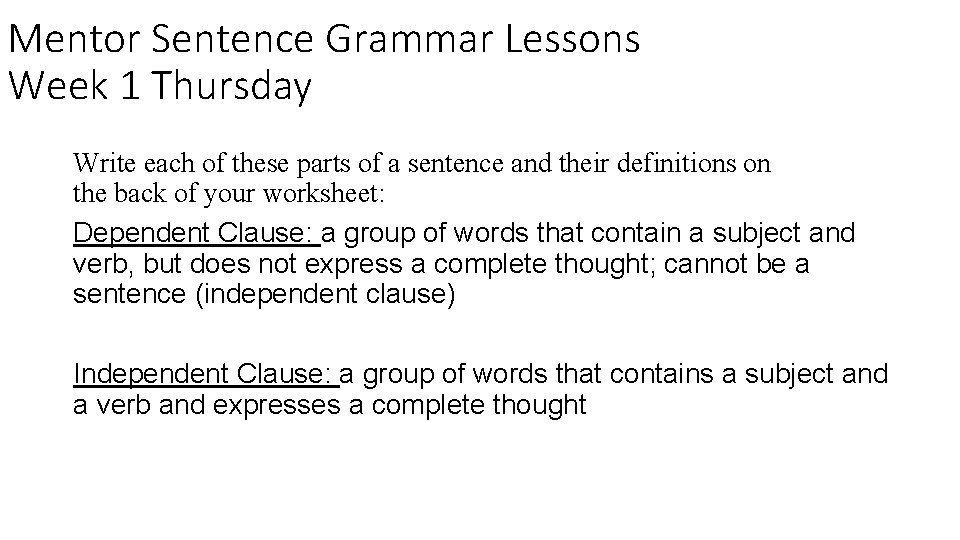 Mentor Sentence Grammar Lessons
Week 1 Thursday

Write each of these parts of a sentence and their definitions on the back of your worksheet:

Dependent Clause: a group of words that contain a subject and verb, but does not express a complete thought; cannot be a sentence (independent clause)

Independent Clause: a group of words that contains a subject and a verb and expresses a complete thought